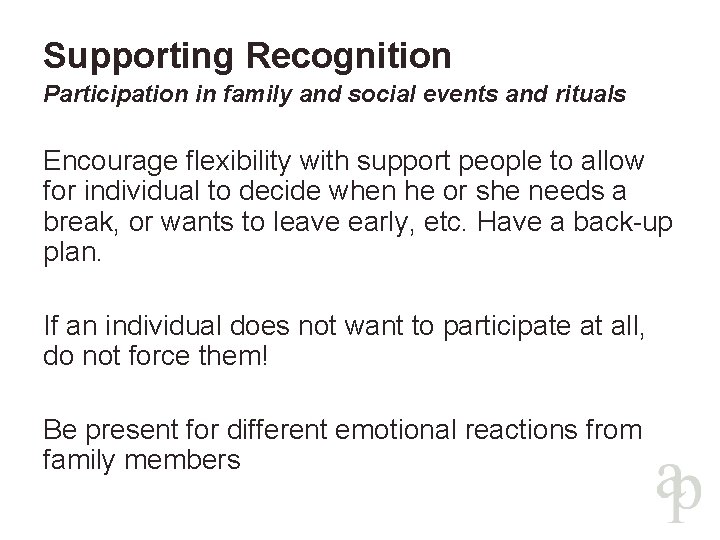 Supporting Recognition
Participation in family and social events and rituals

Encourage flexibility with support people to allow for individual to decide when he or she needs a break, or wants to leave early, etc. Have a back-up plan.

If an individual does not want to participate at all, do not force them!

Be present for different emotional reactions from family members

ap